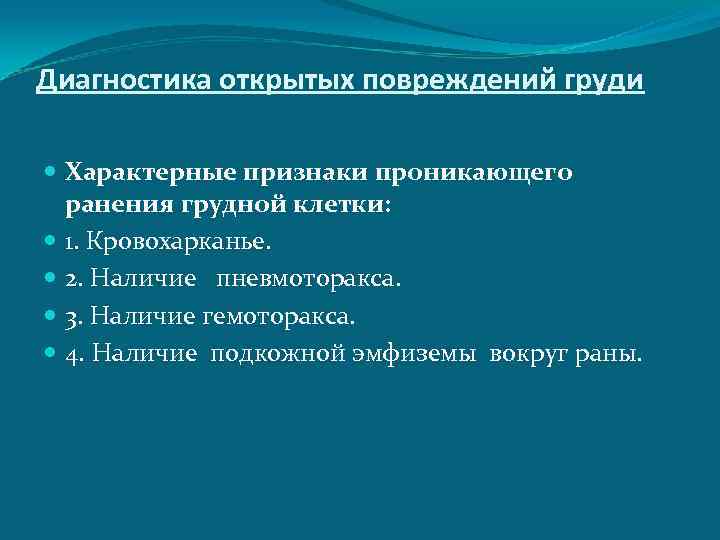 Диагностика открытых повреждений груди

Характерные признаки проникающего ранения грудной клетки:

1. Кровохарканье.

2. Наличие пневмоторакса.

3. Наличие гемоторакса.

4. Наличие подкожной эмфиземы вокруг раны.